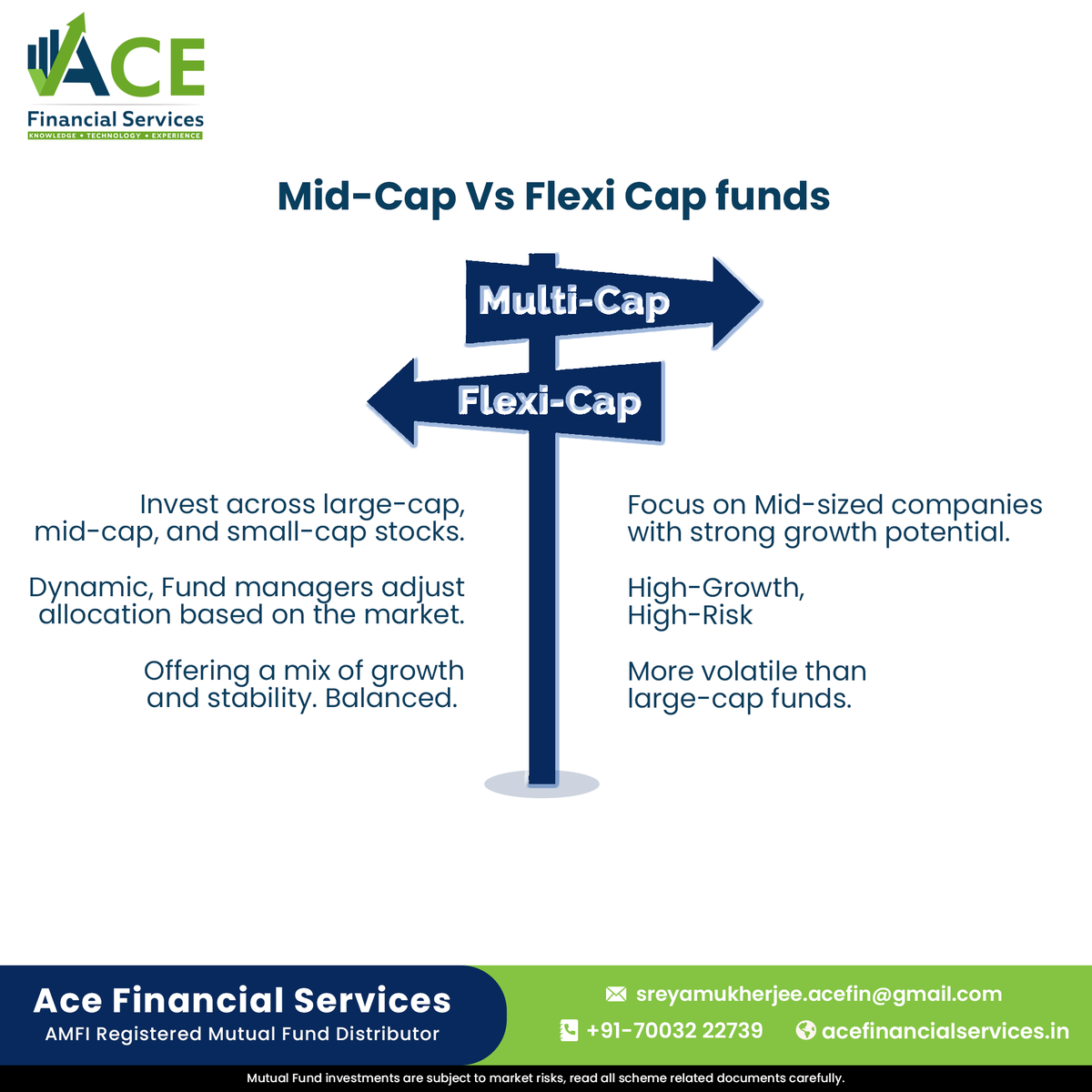 ACE
Financial Services
KNOWLEDGE • TECHNOLOGY • EXPERIENCE

Mid-Cap Vs Flexi Cap funds

Multi-Cap

Flexi-Cap

Invest across large-cap, mid-cap, and small-cap stocks.

Dynamic, Fund managers adjust allocation based on the market.

Offering a mix of growth and stability. Balanced.

Focus on Mid-sized companies with strong growth potential.

High-Growth, High-Risk

More volatile than large-cap funds.

Ace Financial Services
AMFI Registered Mutual Fund Distributor

sreyamukherjee.acefin@gmail.com
+91-70032 22739
acefinancialservices.in

Mutual Fund investments are subject to market risks, read all scheme related documents carefully.